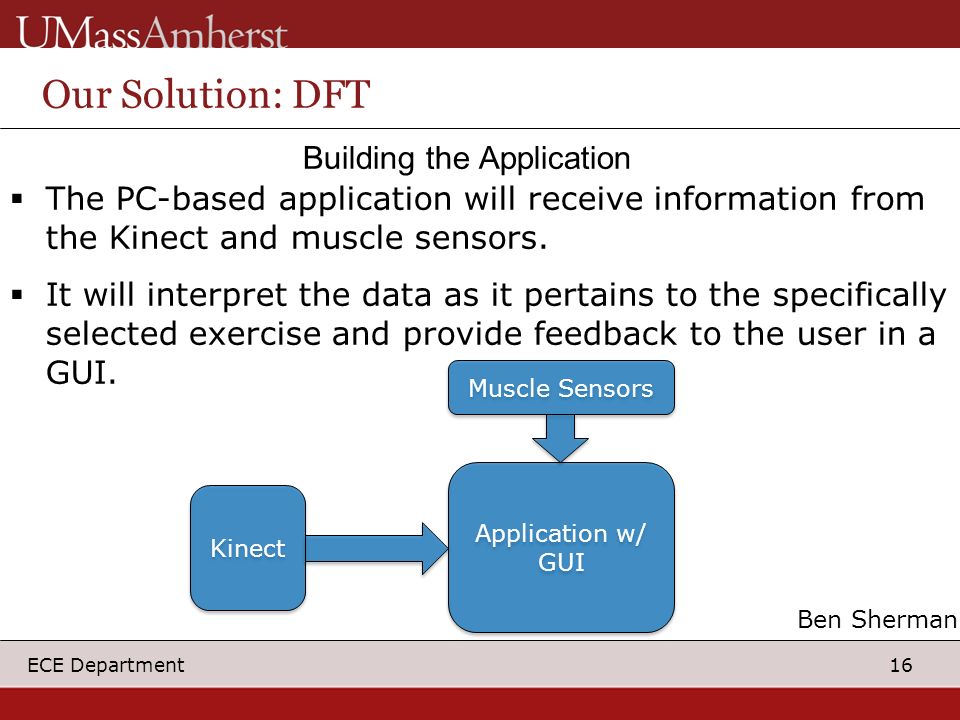 UMassAmherst

Our Solution: DFT

Building the Application

▪ The PC-based application will receive information from the Kinect and muscle sensors.

▪ It will interpret the data as it pertains to the specifically selected exercise and provide feedback to the user in a GUI.

Muscle Sensors

Kinect

Application w/ GUI

Ben Sherman

ECE Department

16